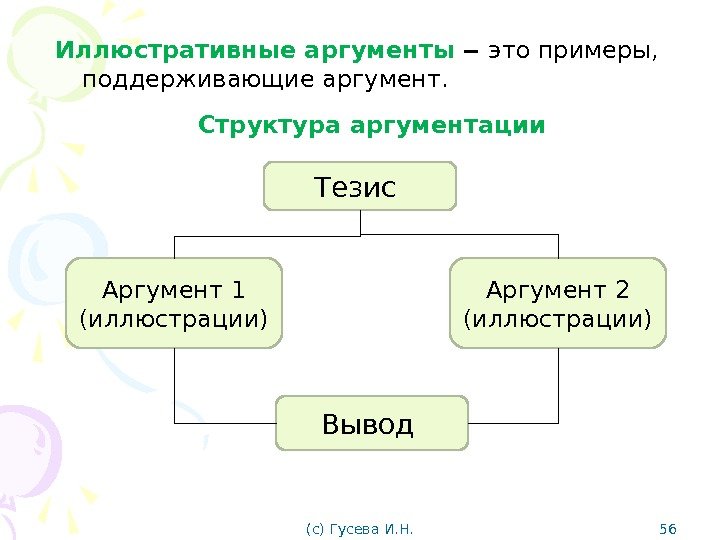 Иллюстративные аргументы – это примеры, поддерживающие аргумент.

Структура аргументации

Тезис

Аргумент 1 (иллюстрации)

Аргумент 2 (иллюстрации)

Вывод

(с) Гусева И.Н.

56